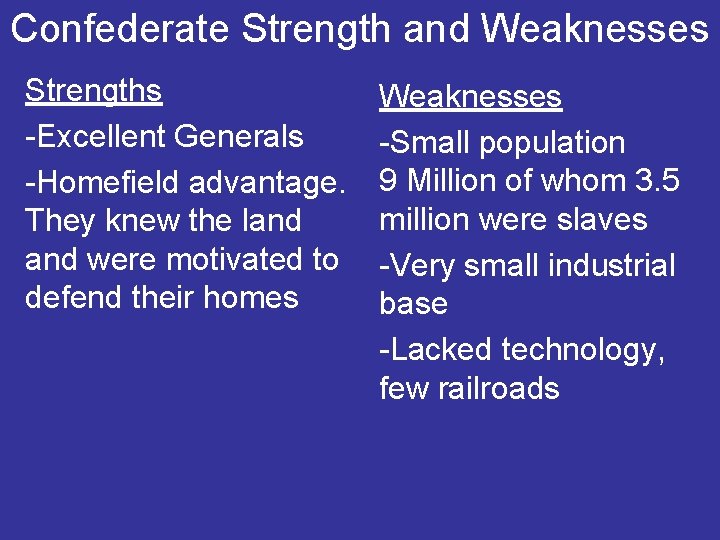 Confederate Strength and Weaknesses

Strengths

-Excellent Generals

-Homefield advantage. They knew the land and were motivated to defend their homes

Weaknesses

-Small population 9 Million of whom 3.5 million were slaves

-Very small industrial base

-Lacked technology, few railroads